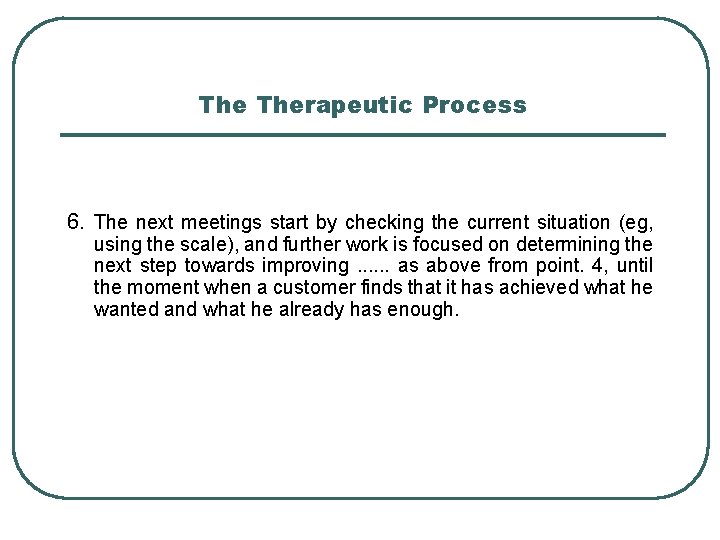 The Therapeutic Process

6. The next meetings start by checking the current situation (eg, using the scale), and further work is focused on determining the next step towards improving ...... as above from point. 4, until the moment when a customer finds that it has achieved what he wanted and what he already has enough.